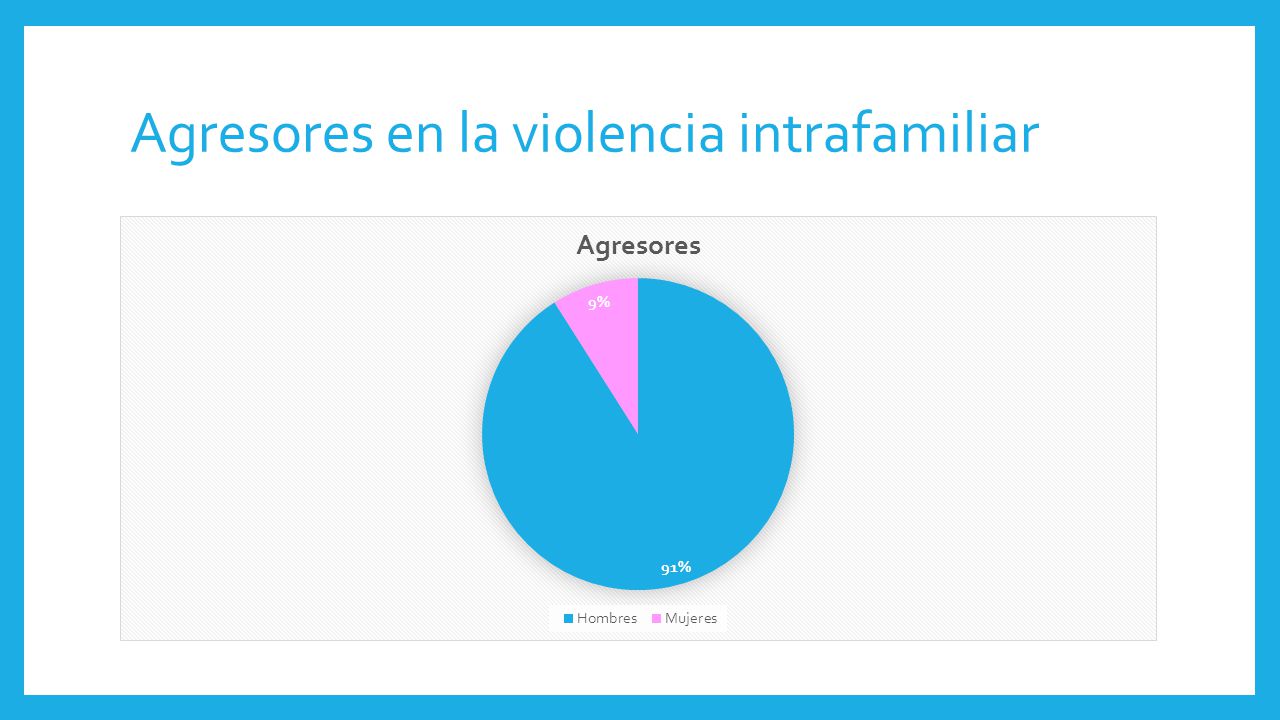 Agresores en la violencia intrafamiliar

Agresores

9%

91%

Hombres Mujeres